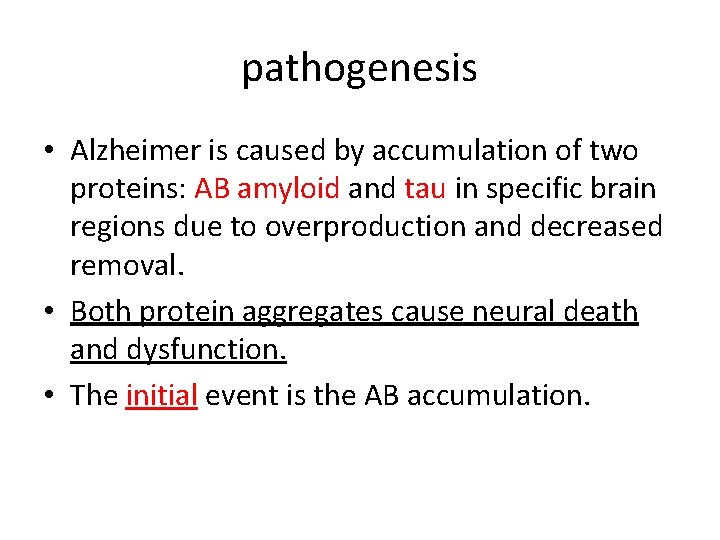 pathogenesis

• Alzheimer is caused by accumulation of two proteins: AB amyloid and tau in specific brain regions due to overproduction and decreased removal.

• Both protein aggregates cause neural death and dysfunction.

• The initial event is the AB accumulation.